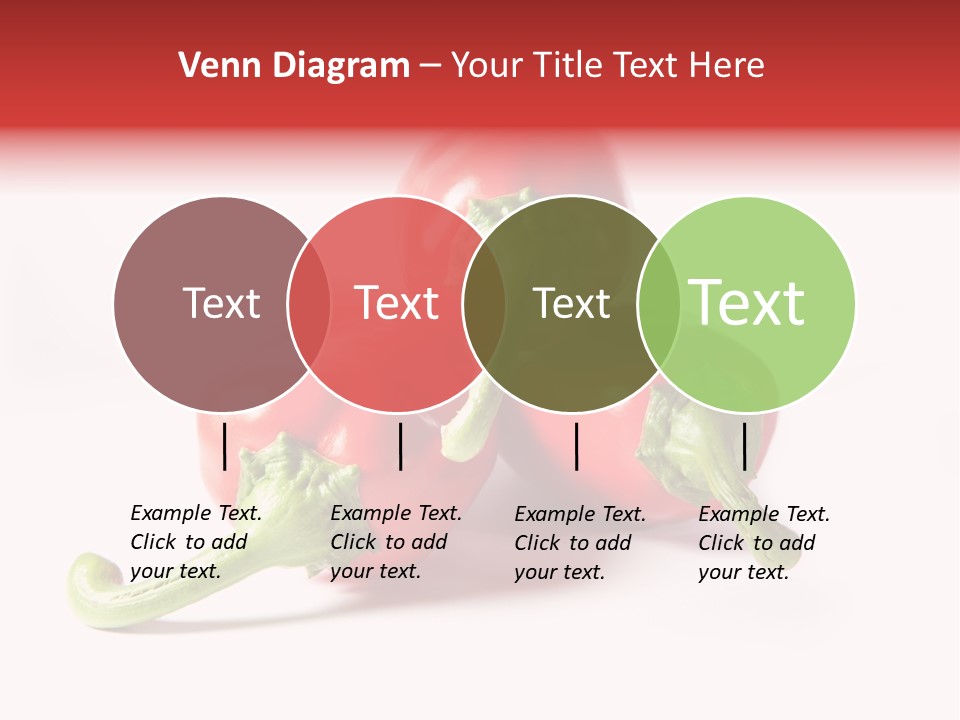 Venn Diagram – Your Title Text Here

Text

Text

Text

Text

Example Text. Click to add your text.

Example Text. Click to add your text.

Example Text. Click to add your text.

Example Text. Click to add your text.